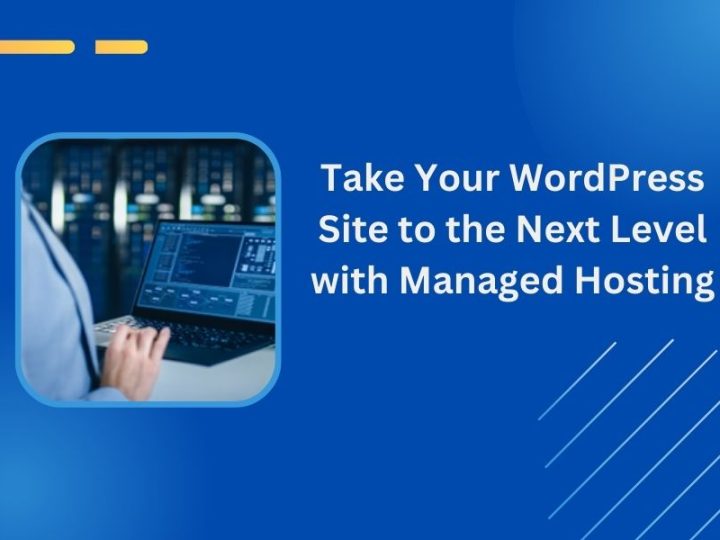 Take Your WordPress Site to the Next Level with Managed Hosting